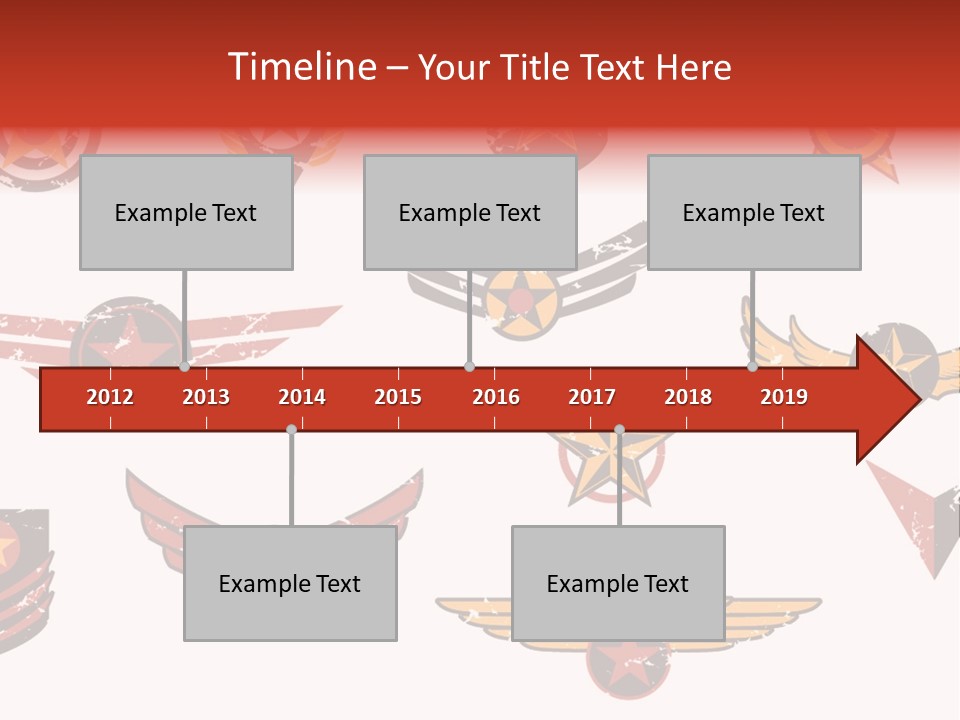 Timeline – Your Title Text Here

Example Text

Example Text

Example Text

2012 2013 2014 2015 2016 2017 2018 2019

Example Text

Example Text